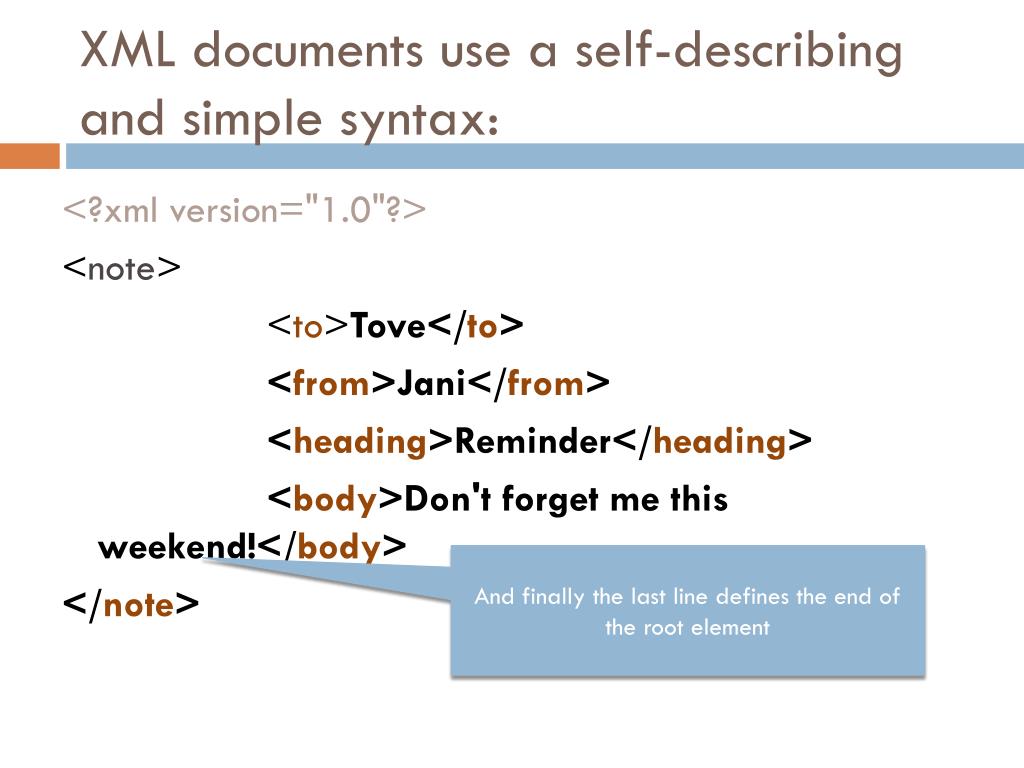 XML documents use a self-describing and simple syntax:

<?xml version="1.0"?>
<note>
<to>Tove</to>
<from>Jani</from>
<heading>Reminder</heading>
<body>Don't forget me this weekend!</body>
</note>

And finally the last line defines the end of the root element